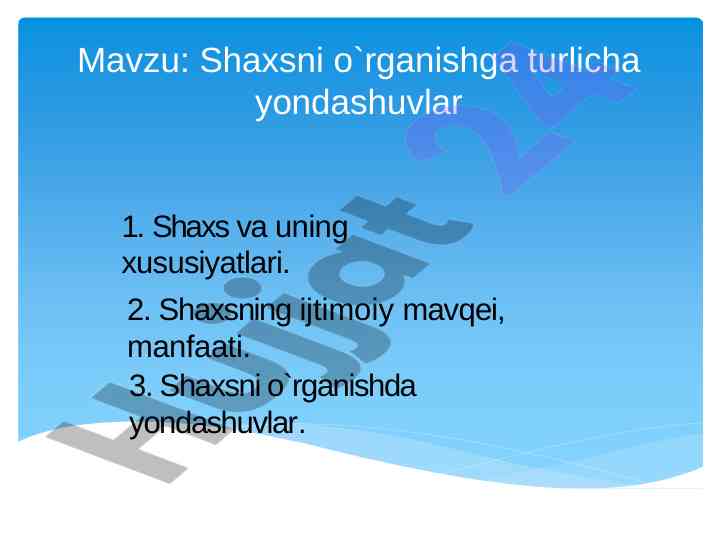 Mavzu: Shaxsni o`rganishga turlicha yondashuvlar

1. Shaxs va uning xususiyatlari.

2. Shaxsning ijtimoiy mavqei, manfaati.

3. Shaxsni o`rganishda yondashuvlar.

Hujjat 24